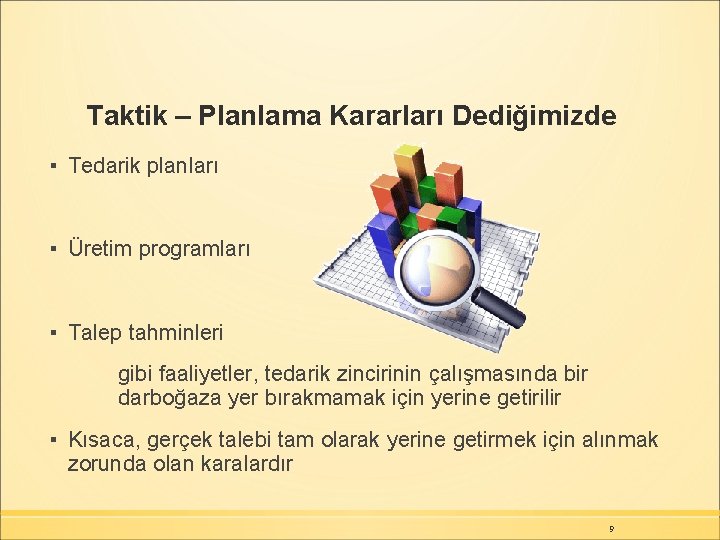 Taktik – Planlama Kararları Dediğimizde

▪ Tedarik planları

▪ Üretim programları

▪ Talep tahminleri

gibi faaliyetler, tedarik zincirinin çalışmasında bir darboğaza yer bırakmamak için yerine getirilir

▪ Kısaca, gerçek talebi tam olarak yerine getirmek için alınmak zorunda olan karalardır

9